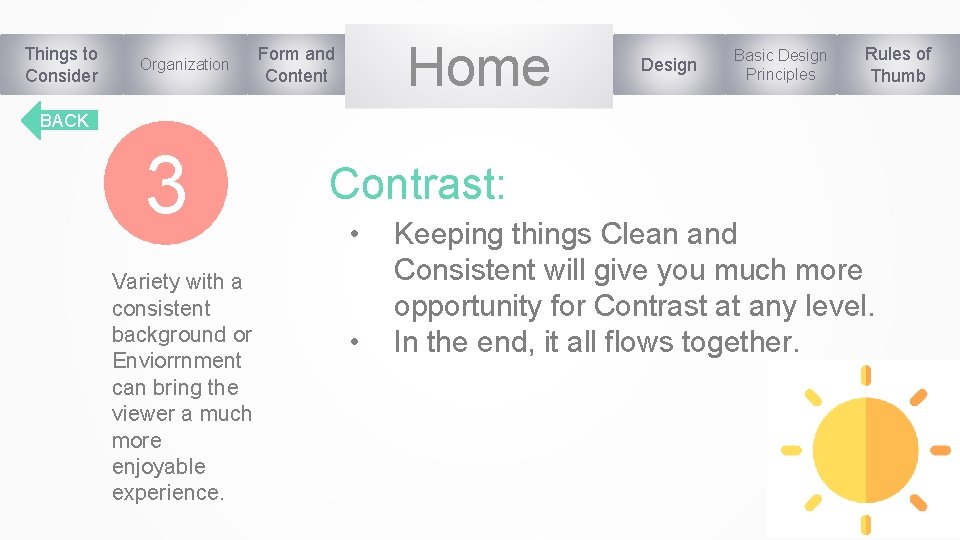 Things to Consider

Organization

Form and Content

Home

Design

Basic Design Principles

Rules of Thumb

BACK

3

Variety with a consistent background or Enviorrnment can bring the viewer a much more enjoyable experience.

Contrast:

• Keeping things Clean and Consistent will give you much more opportunity for Contrast at any level.
• In the end, it all flows together.